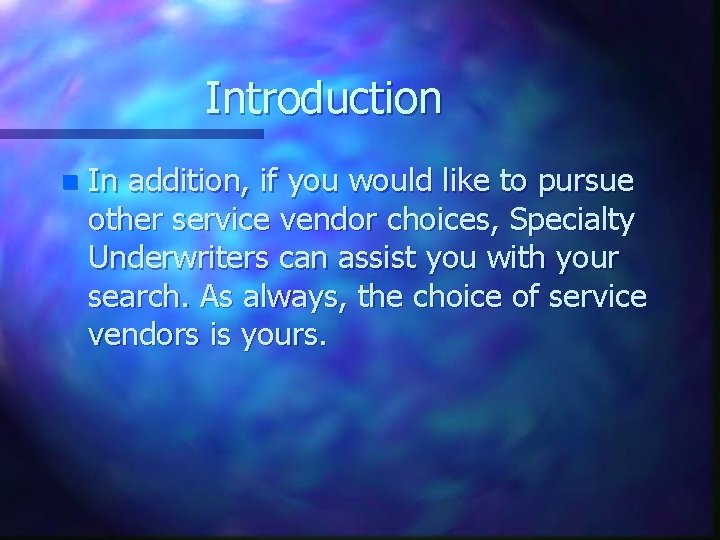 Introduction

In addition, if you would like to pursue other service vendor choices, Specialty Underwriters can assist you with your search. As always, the choice of service vendors is yours.